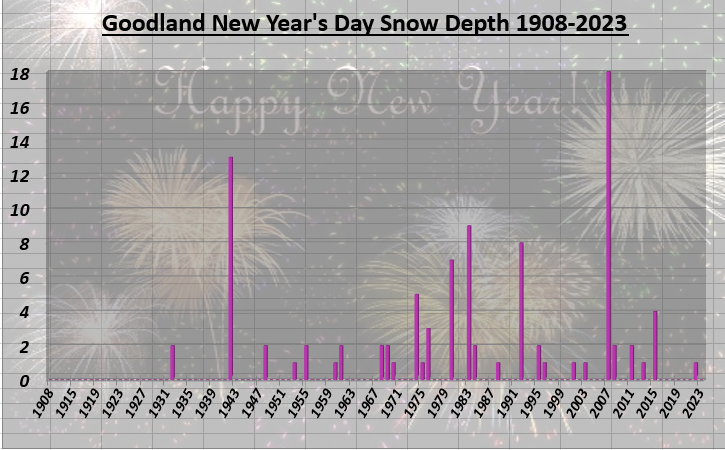 Goodland New Year's Day Snow Depth 1908-2023

Happy New Year!

18
16
14
12
10
8
6
4
2
0

1908
1915
1919
1923
1927
1931
1935
1939
1943
1947
1951
1955
1959
1963
1967
1971
1975
1979
1983
1987
1991
1995
1999
2003
2007
2011
2015
2019
2023